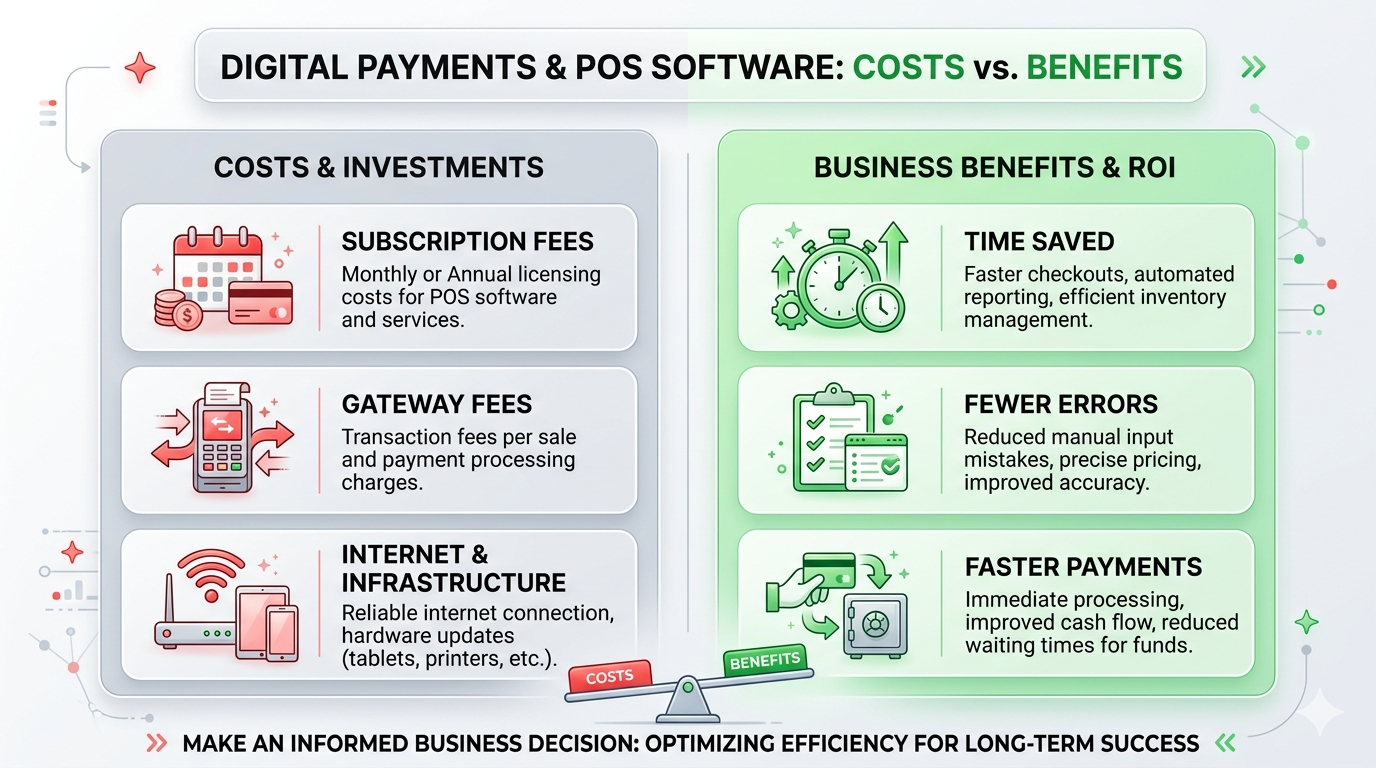 DIGITAL PAYMENTS & POS SOFTWARE: COSTS vs. BENEFITS

COSTS & INVESTMENTS

SUBSCRIPTION FEES
Monthly or Annual licensing costs for POS software and services.

GATEWAY FEES
Transaction fees per sale and payment processing charges.

INTERNET & INFRASTRUCTURE
Reliable internet connection, hardware updates (tablets, printers, etc.).

BUSINESS BENEFITS & ROI

TIME SAVED
Faster checkouts, automated reporting, efficient inventory management.

FEWER ERRORS
Reduced manual input mistakes, precise pricing, improved accuracy.

FASTER PAYMENTS
Immediate processing, improved cash flow, reduced waiting times for funds.

COSTS

BENEFITS

MAKE AN INFORMED BUSINESS DECISION: OPTIMIZING EFFICIENCY FOR LONG-TERM SUCCESS